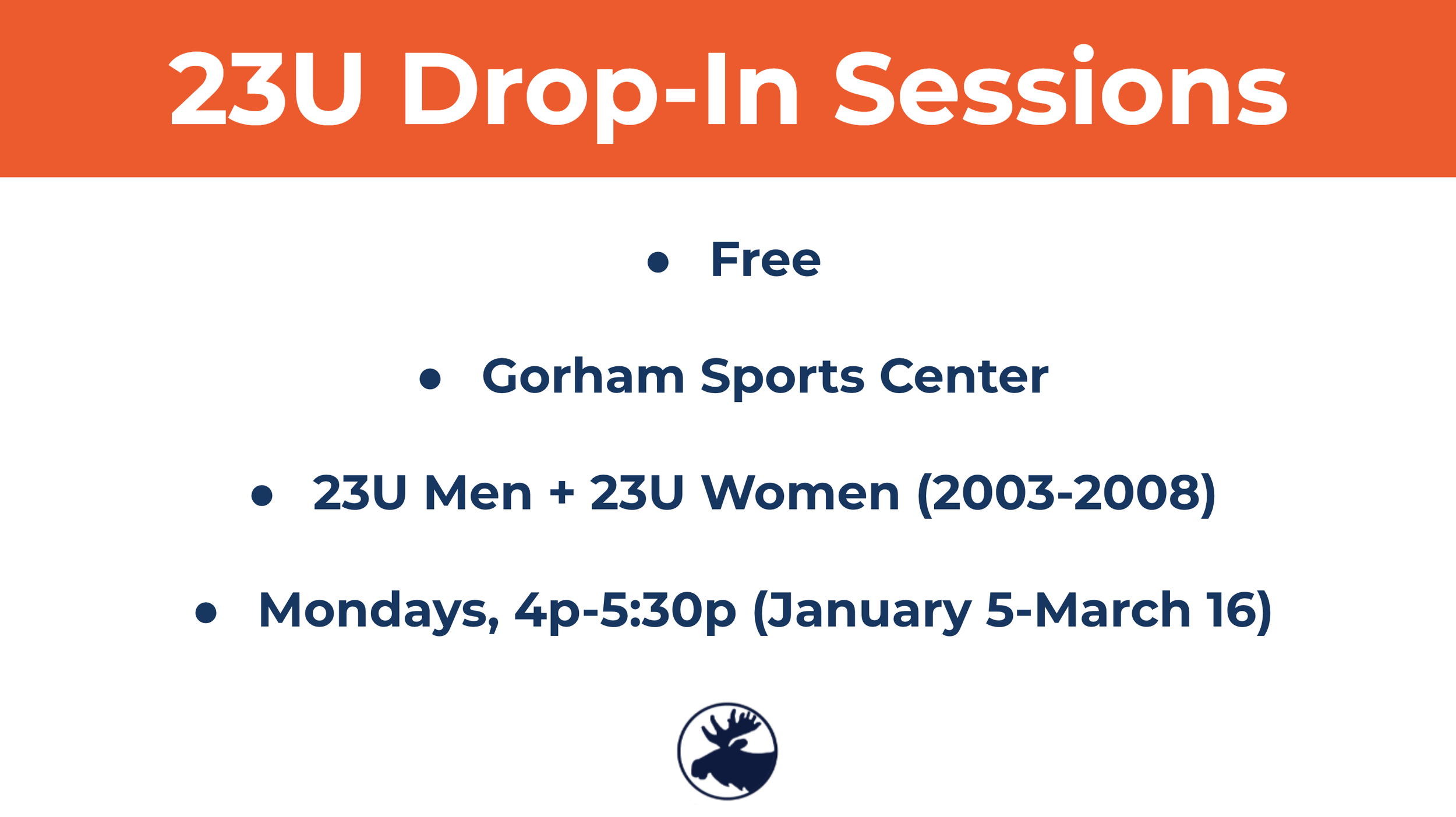 23U Drop-In Sessions

• Free

• Gorham Sports Center

• 23U Men + 23U Women (2003-2008)

• Mondays, 4p-5:30p (January 5-March 16)